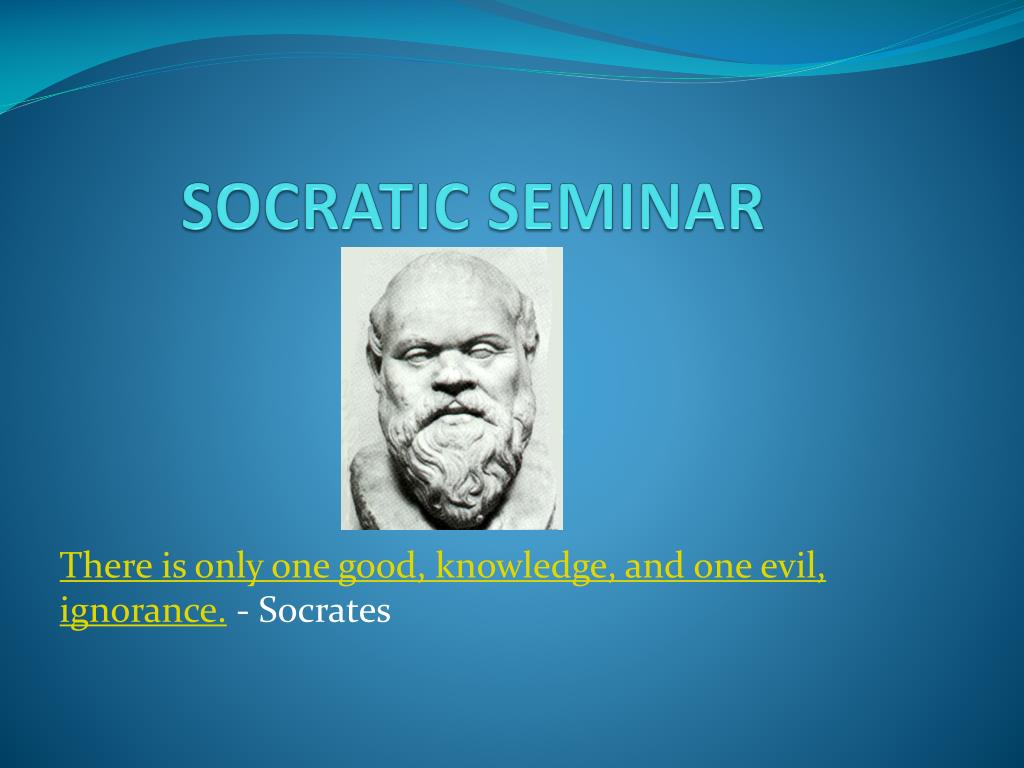 SOCRATIC SEMINAR

There is only one good, knowledge, and one evil, ignorance. - Socrates